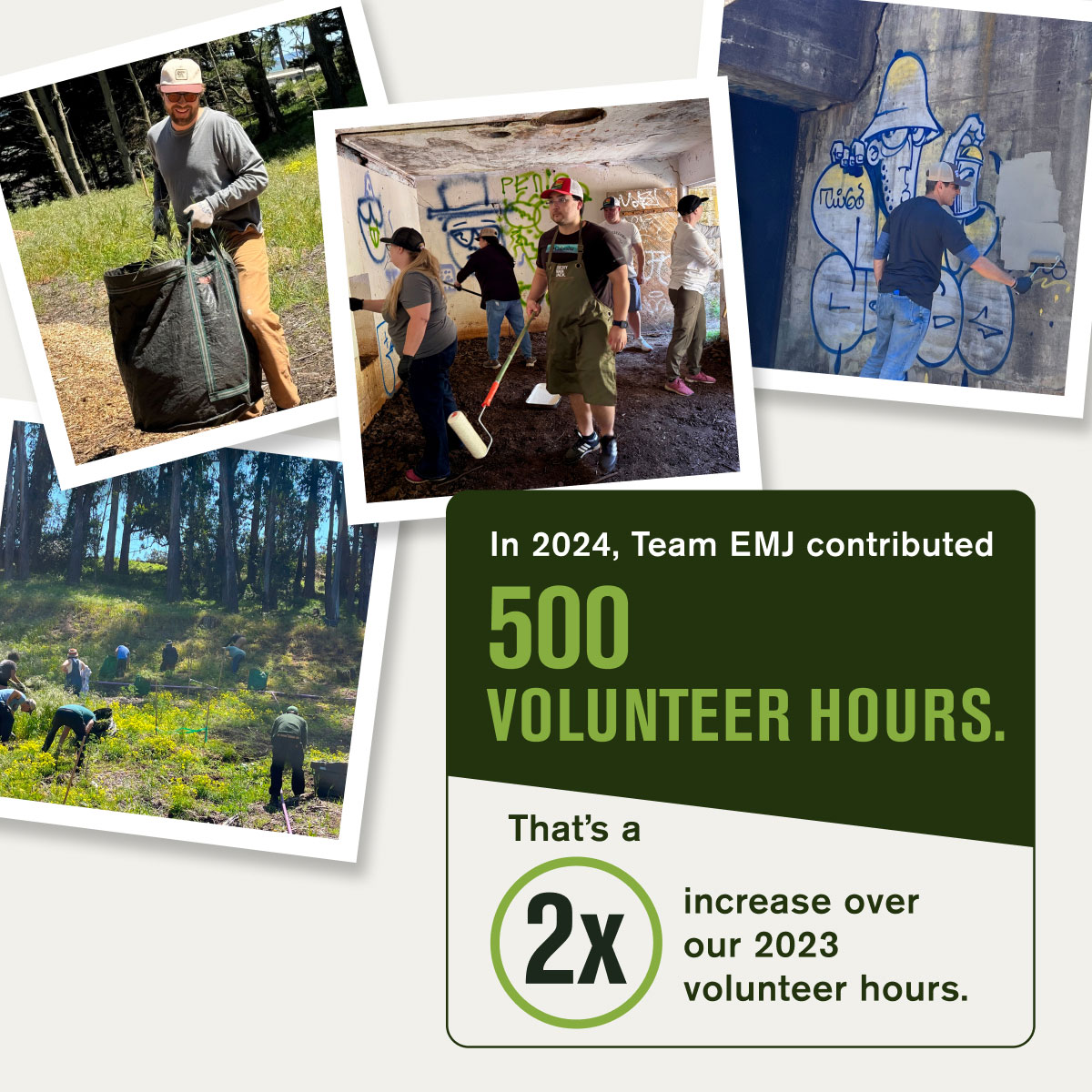 In 2024, Team EMJ contributed

500 VOLUNTEER HOURS.

That's a

2x

increase over our 2023 volunteer hours.